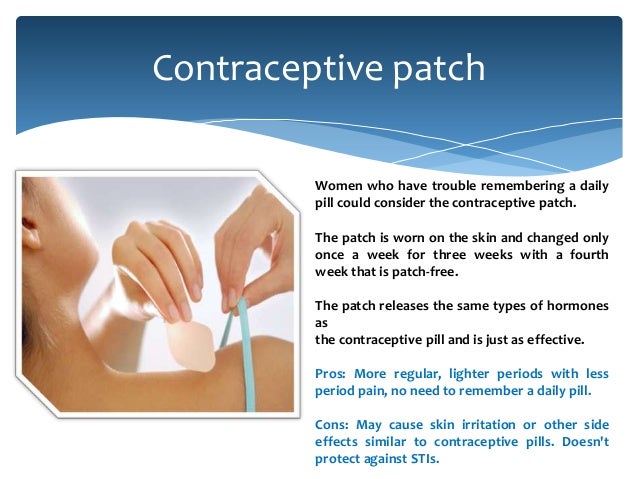 Contraceptive patch

Women who have trouble remembering a daily pill could consider the contraceptive patch.

The patch is worn on the skin and changed only once a week for three weeks with a fourth week that is patch-free.

The patch releases the same types of hormones as
the contraceptive pill and is just as effective.

Pros: More regular, lighter periods with less period pain, no need to remember a daily pill.

Cons: May cause skin irritation or other side effects similar to contraceptive pills. Doesn't protect against STIs.